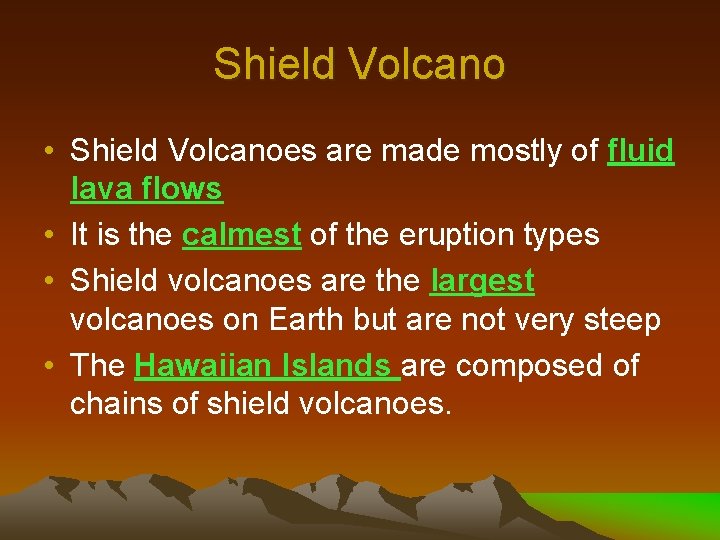 Shield Volcano

• Shield Volcanoes are made mostly of fluid lava flows
• It is the calmest of the eruption types
• Shield volcanoes are the largest volcanoes on Earth but are not very steep
• The Hawaiian Islands are composed of chains of shield volcanoes.